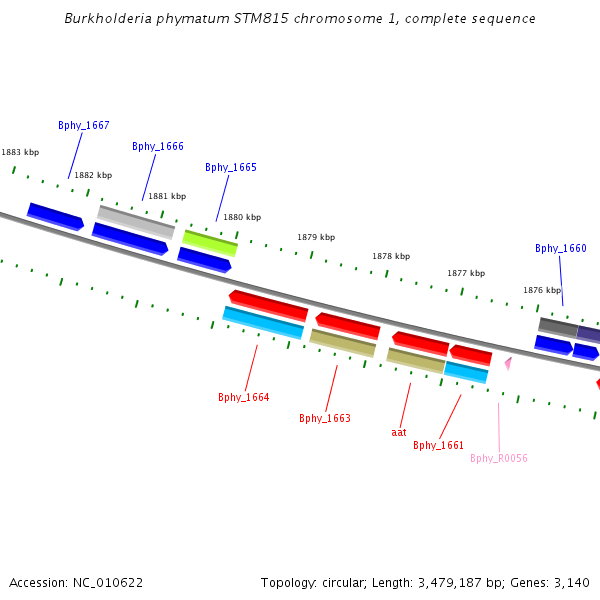 Burkholderia phymatum STM815 chromosome 1, complete sequence

Bphy_1667
Bphy_1666
Bphy_1665
1883 kbp
1882 kbp
1881 kbp
1880 kbp
1879 kbp
1878 kbp
1877 kbp
1876 kbp
Bphy_1660

Bphy_1664
Bphy_1663
aat
Bphy_1661
Bphy_R0056

Accession: NC_010622
Topology: circular; Length: 3,479,187 bp; Genes: 3,140